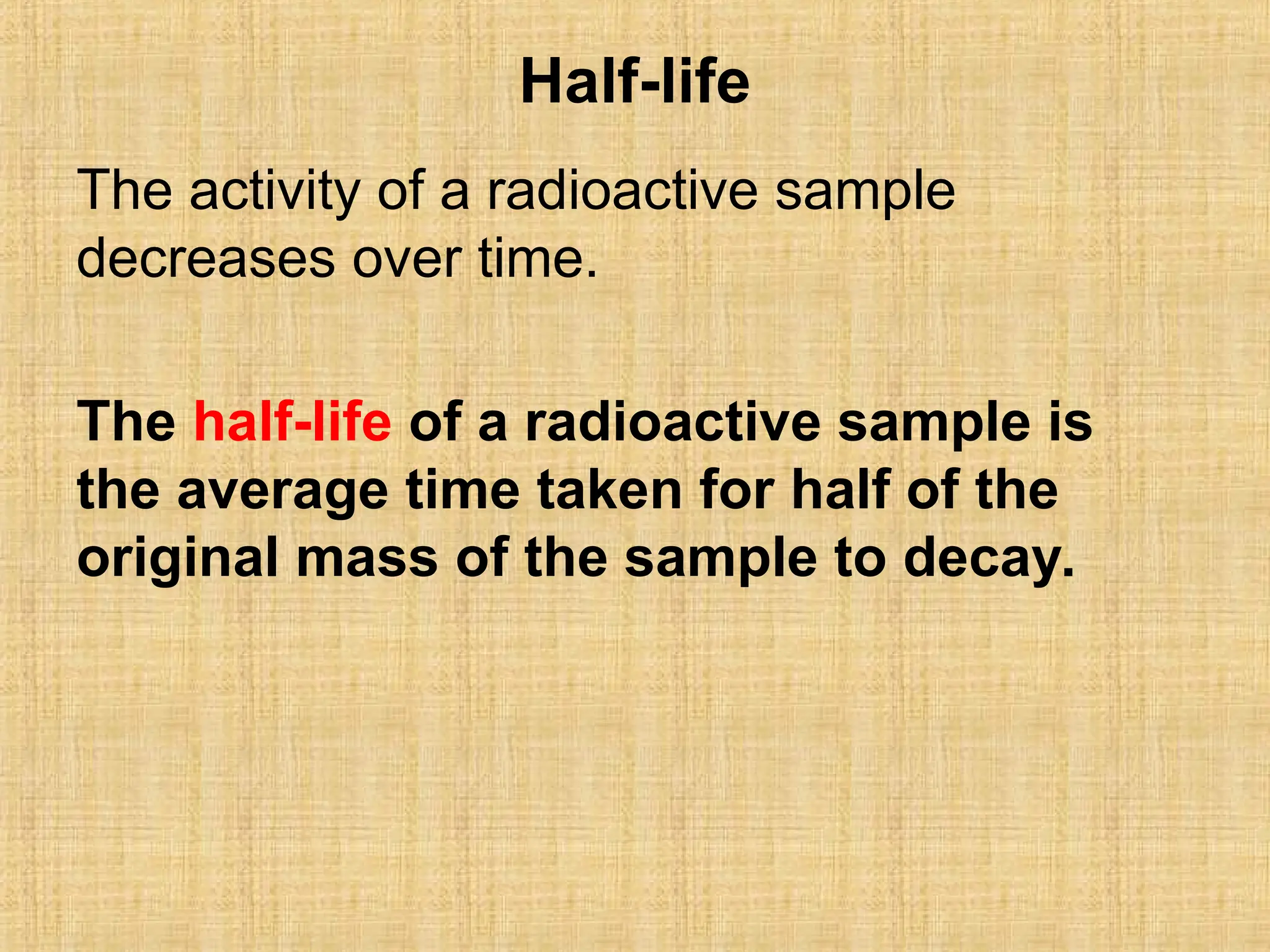 Half-life

The activity of a radioactive sample decreases over time.

The half-life of a radioactive sample is the average time taken for half of the original mass of the sample to decay.